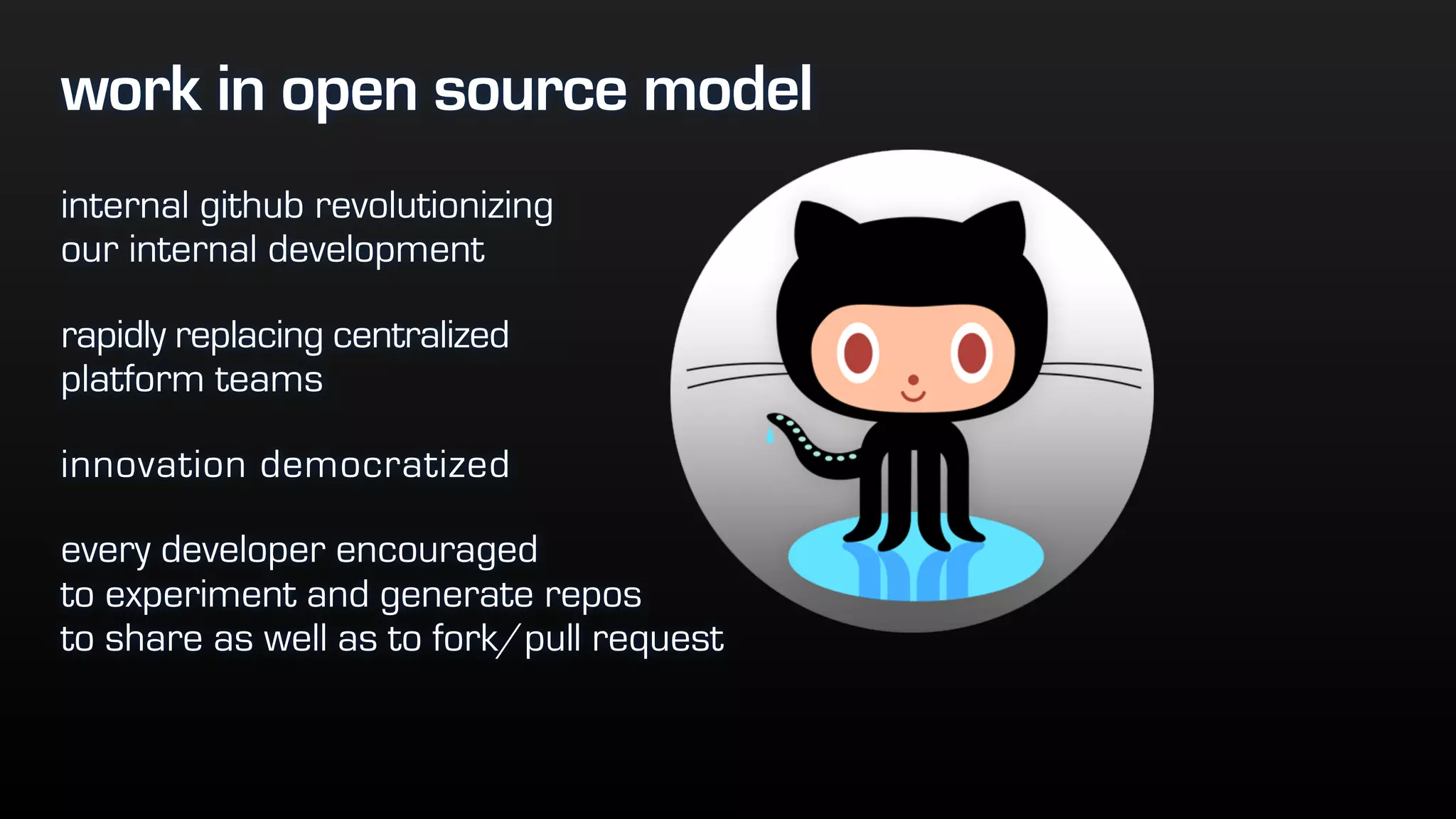 work in open source model

internal github revolutionizing our internal development

rapidly replacing centralized platform teams

innovation democratized

every developer encouraged
to experiment and generate repos
to share as well as to fork/pull request